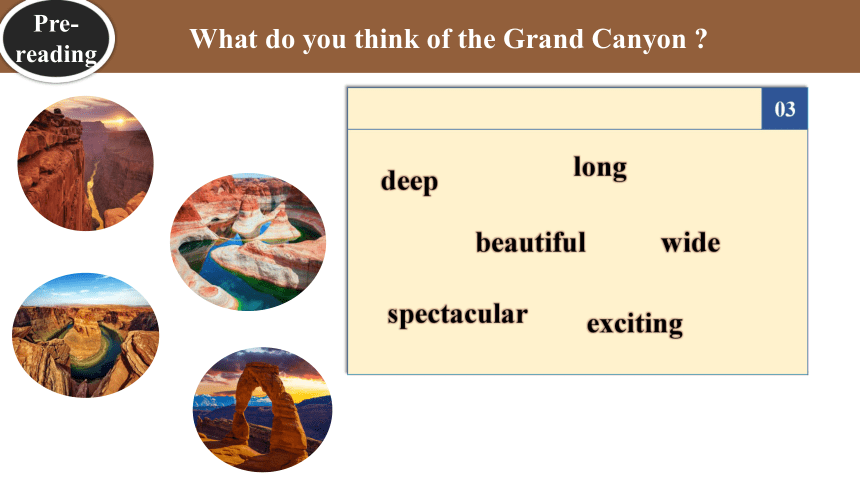 Pre-reading

What do you think of the Grand Canyon ?

03

deep

long

beautiful

wide

spectacular

exciting